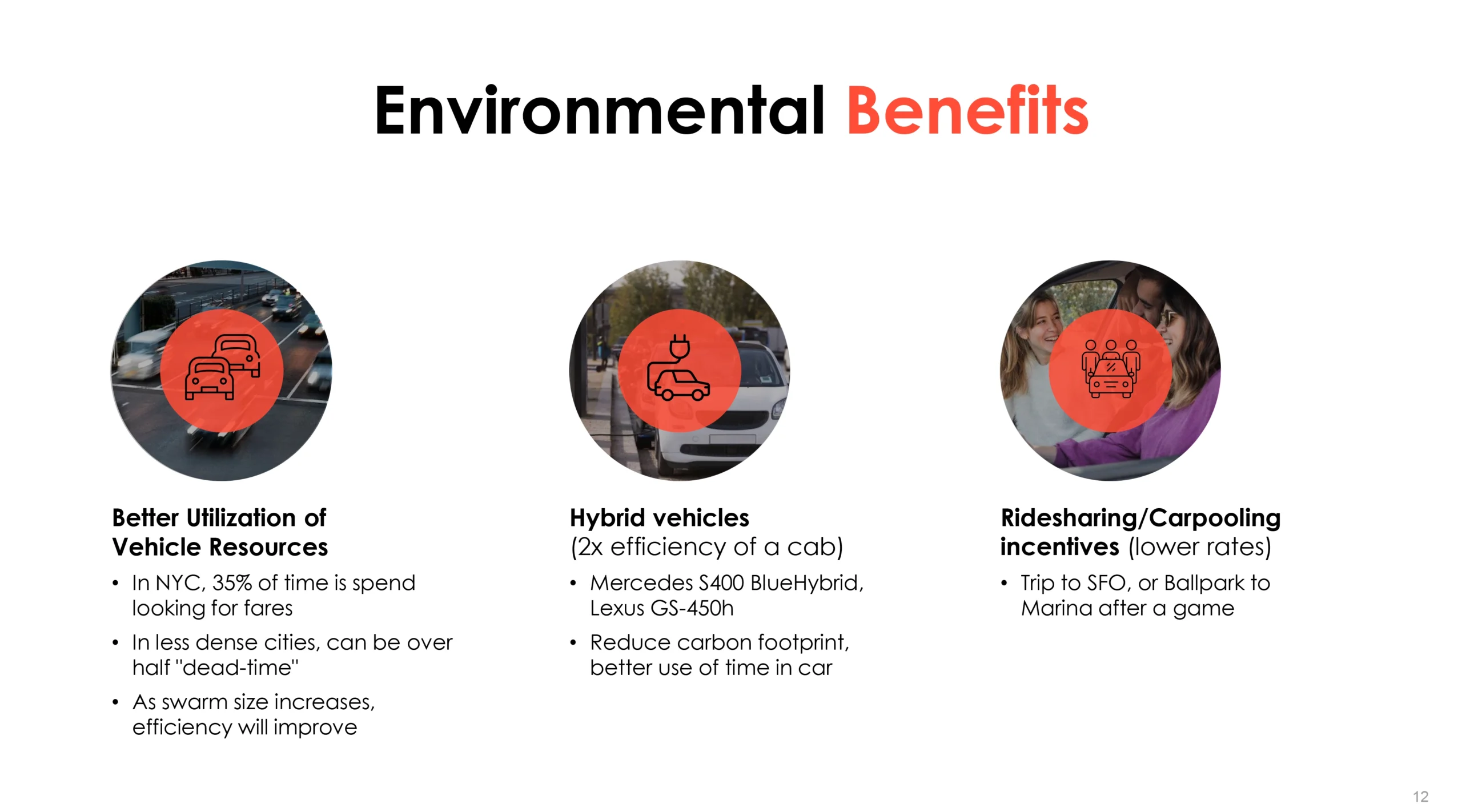 Environmental Benefits

Better Utilization of Vehicle Resources

• In NYC, 35% of time is spend looking for fares
• In less dense cities, can be over half "dead-time"
• As swarm size increases, efficiency will improve

Hybrid vehicles (2x efficiency of a cab)

• Mercedes S400 BlueHybrid, Lexus GS-450h
• Reduce carbon footprint, better use of time in car

Ridesharing/Carpooling incentives (lower rates)

• Trip to SFO, or Ballpark to Marina after a game

12